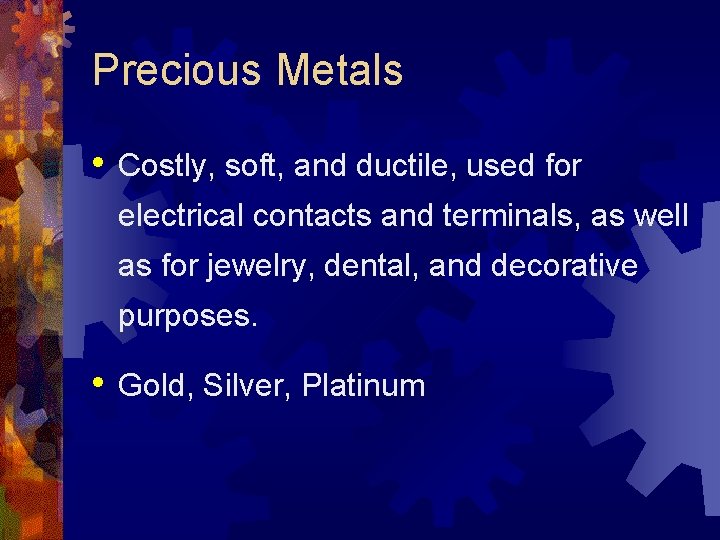 Precious Metals

• Costly, soft, and ductile, used for electrical contacts and terminals, as well as for jewelry, dental, and decorative purposes.

• Gold, Silver, Platinum